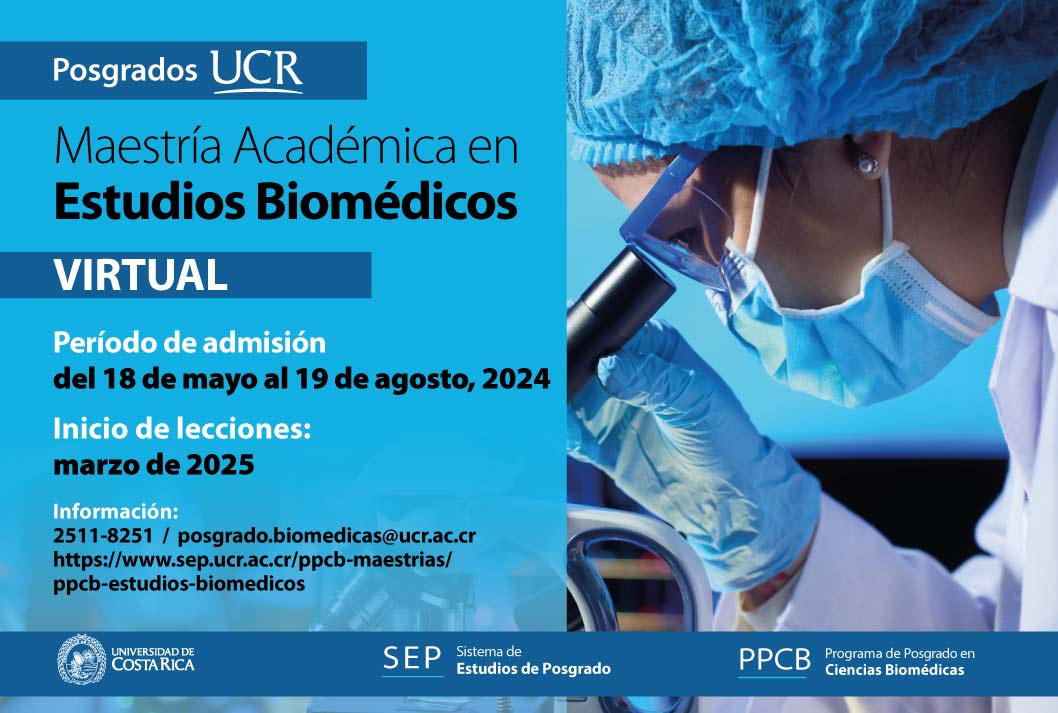 Posgrados UCR

Maestría Académica en
Estudios Biomédicos

VIRTUAL

Período de admisión
del 18 de mayo al 19 de agosto, 2024

Inicio de lecciones:
marzo de 2025

Información:
2511-8251 / posgrado.biomedicas@ucr.ac.cr
https://www.sep.ucr.ac.cr/ppcb-maestrias/ppcb-estudios-biomedicos

UNIVERSIDAD DE COSTA RICA

SEP Sistema de Estudios de Posgrado

PPCB Programa de Posgrado en Ciencias Biomédicas